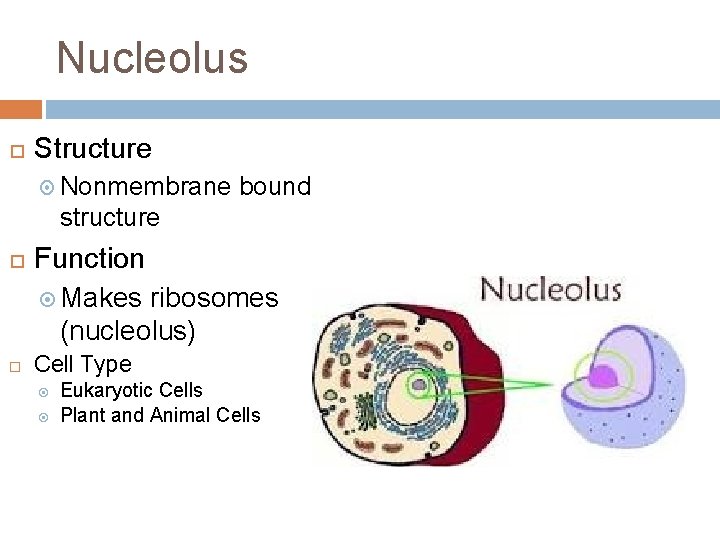 Nucleolus

Structure
Nonmembrane bound structure

Function
Makes ribosomes (nucleolus)

Cell Type
Eukaryotic Cells
Plant and Animal Cells

Nucleolus